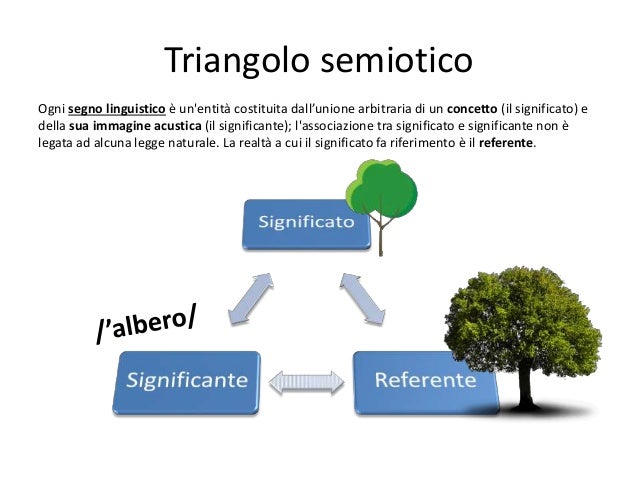 Triangolo semiotico

Ogni segno linguistico è un'entità costituita dall'unione arbitraria di un concetto (il significato) e della sua immagine acustica (il significante); l'associazione tra significato e significante non è legata ad alcuna legge naturale. La realtà a cui il significato fa riferimento è il referente.

Significato

/'albero/

Significante

Referente